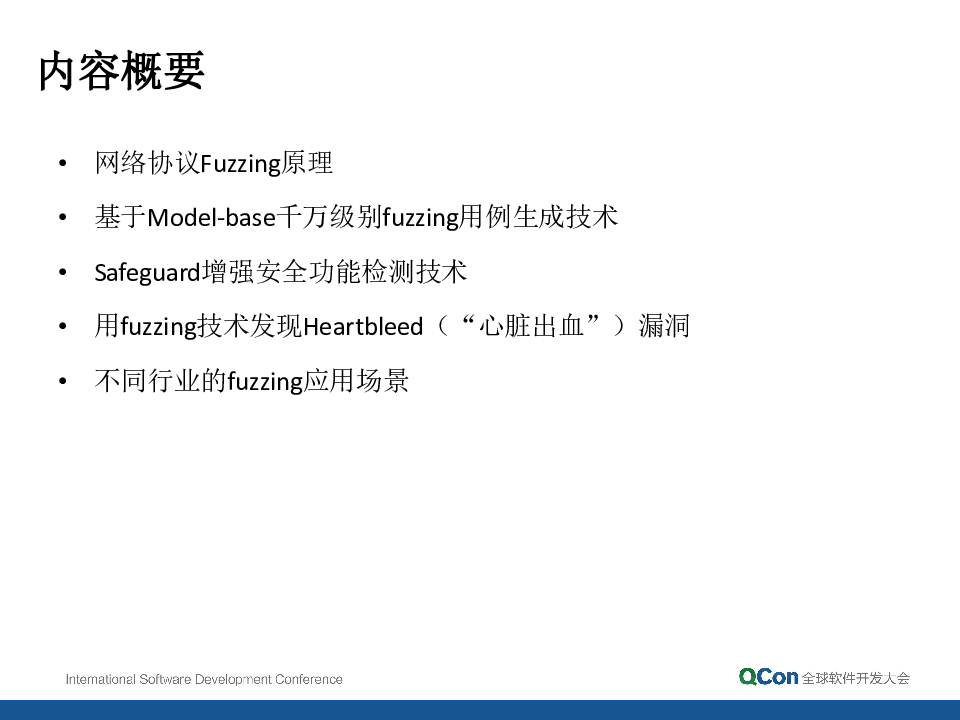 内容概要

• 网络协议Fuzzing原理
• 基于Model-base千万级别fuzzing用例生成技术
• Safeguard增强安全功能检测技术
• 用fuzzing技术发现Heartbleed（“心脏出血”）漏洞
• 不同行业的fuzzing应用场景

International Software Development Conference

QCon 全球软件开发大会